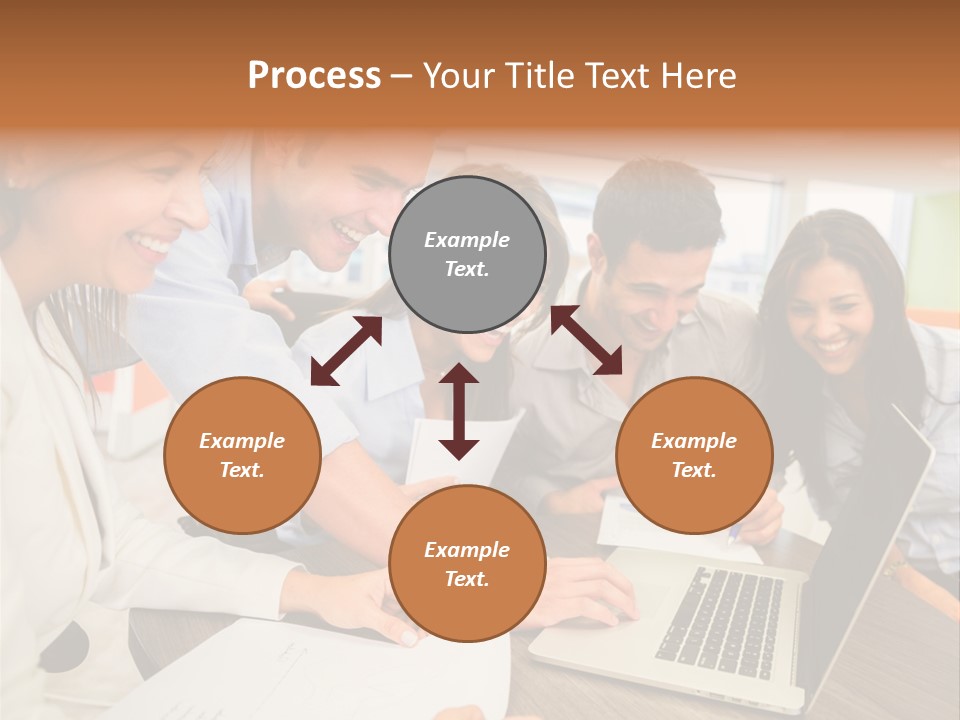 Process – Your Title Text Here

Example Text.

Example Text.

Example Text.

Example Text.